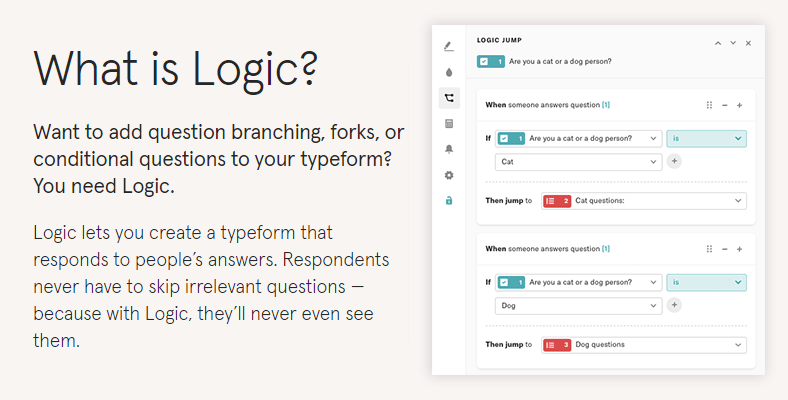 What is Logic?

Want to add question branching, forks, or conditional questions to your typeform? You need Logic.

Logic lets you create a typeform that responds to people's answers. Respondents never have to skip irrelevant questions — because with Logic, they'll never even see them.

LOGIC JUMP

1 Are you a cat or a dog person?

When someone answers question [1]

If 1 Are you a cat or a dog person? is

Cat

Then jump to 2 Cat questions:

When someone answers question [1]

If 1 Are you a cat or a dog person? is

Dog

Then jump to 3 Dog questions